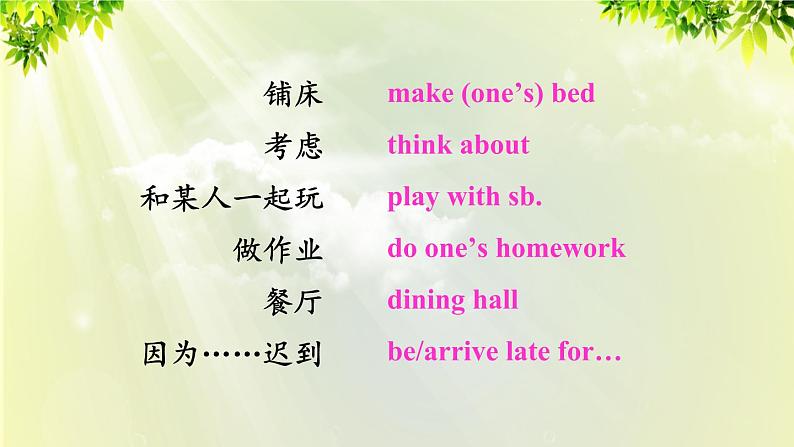 铺床 make (one’s) bed
考虑 think about
和某人一起玩 play with sb.
做作业 do one’s homework
餐厅 dining hall
因为……迟到 be/arrive late for…